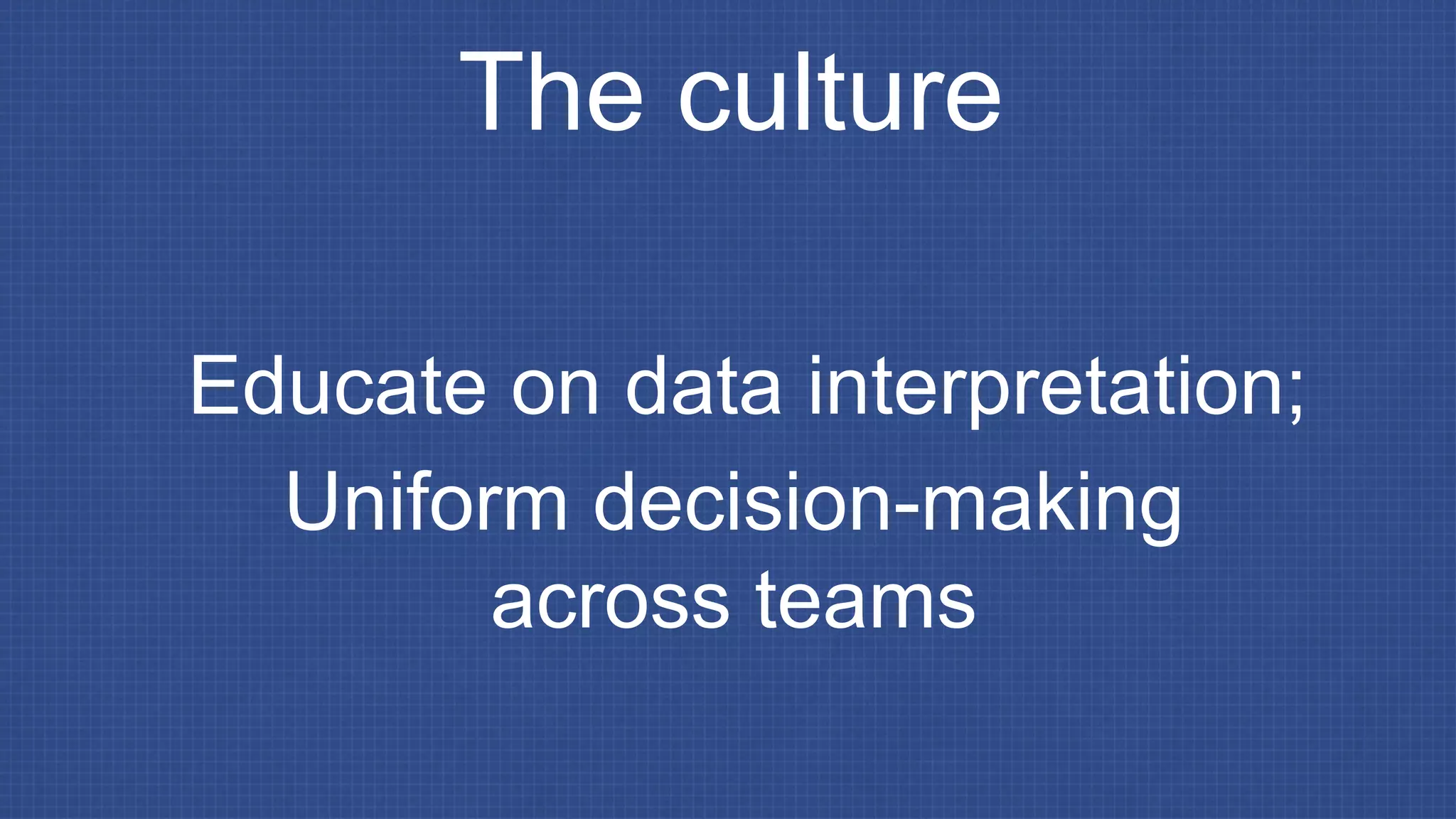 The culture

Educate on data interpretation;

Uniform decision-making across teams